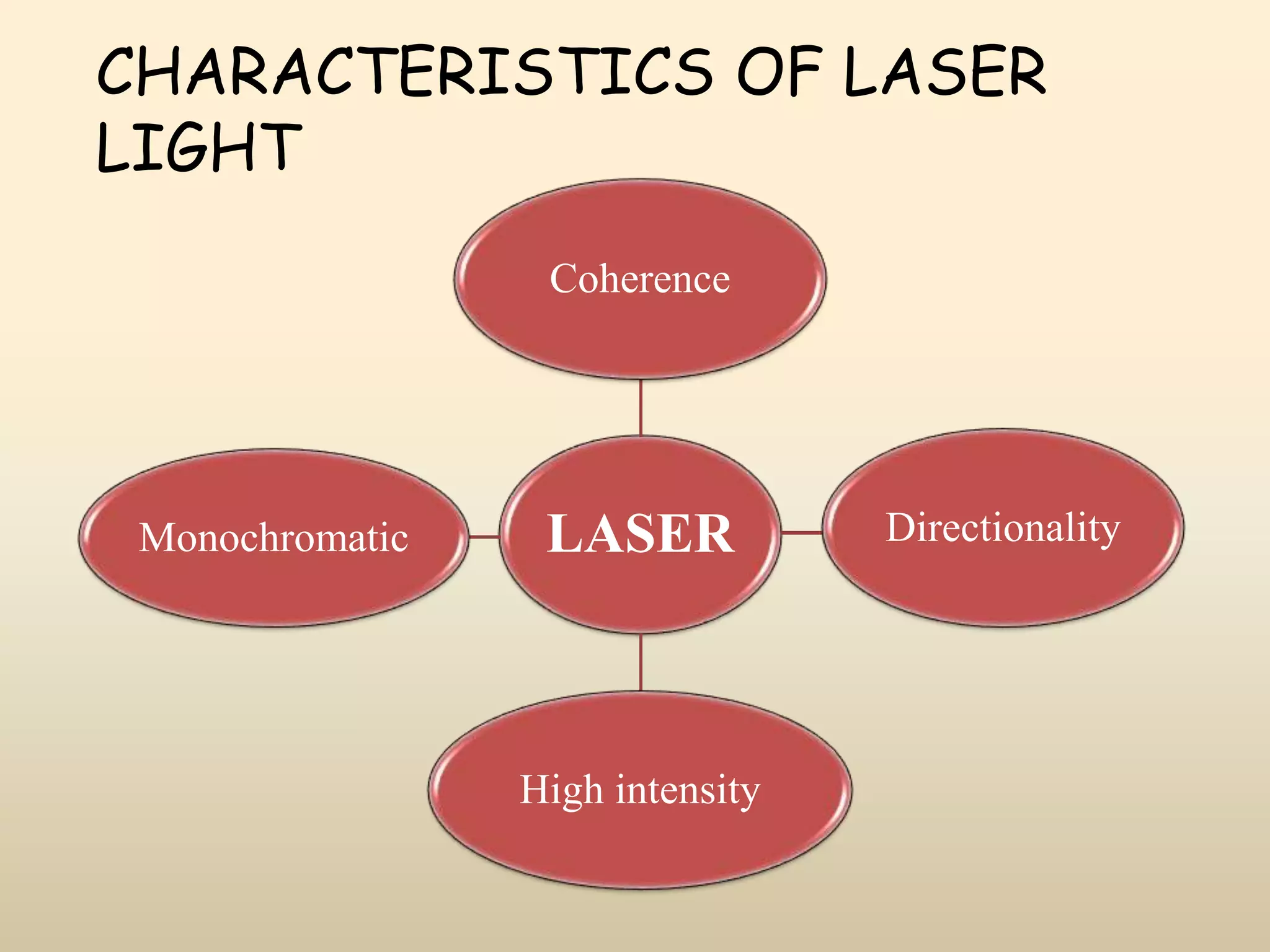 CHARACTERISTICS OF LASER LIGHT

Coherence

Monochromatic

LASER

Directionality

High intensity